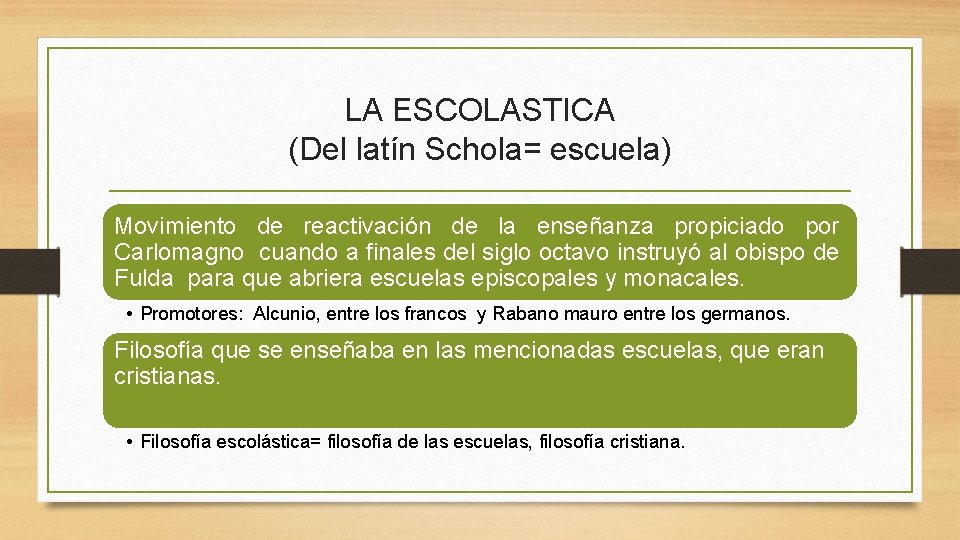 LA ESCOLASTICA
(Del latín Schola= escuela)

Movimiento de reactivación de la enseñanza propiciado por Carlomagno cuando a finales del siglo octavo instruyó al obispo de Fulda para que abriera escuelas episcopales y monacales.

• Promotores: Alcunio, entre los francos y Rabano mauro entre los germanos.

Filosofía que se enseñaba en las mencionadas escuelas, que eran cristianas.

• Filosofía escolástica= filosofía de las escuelas, filosofía cristiana.